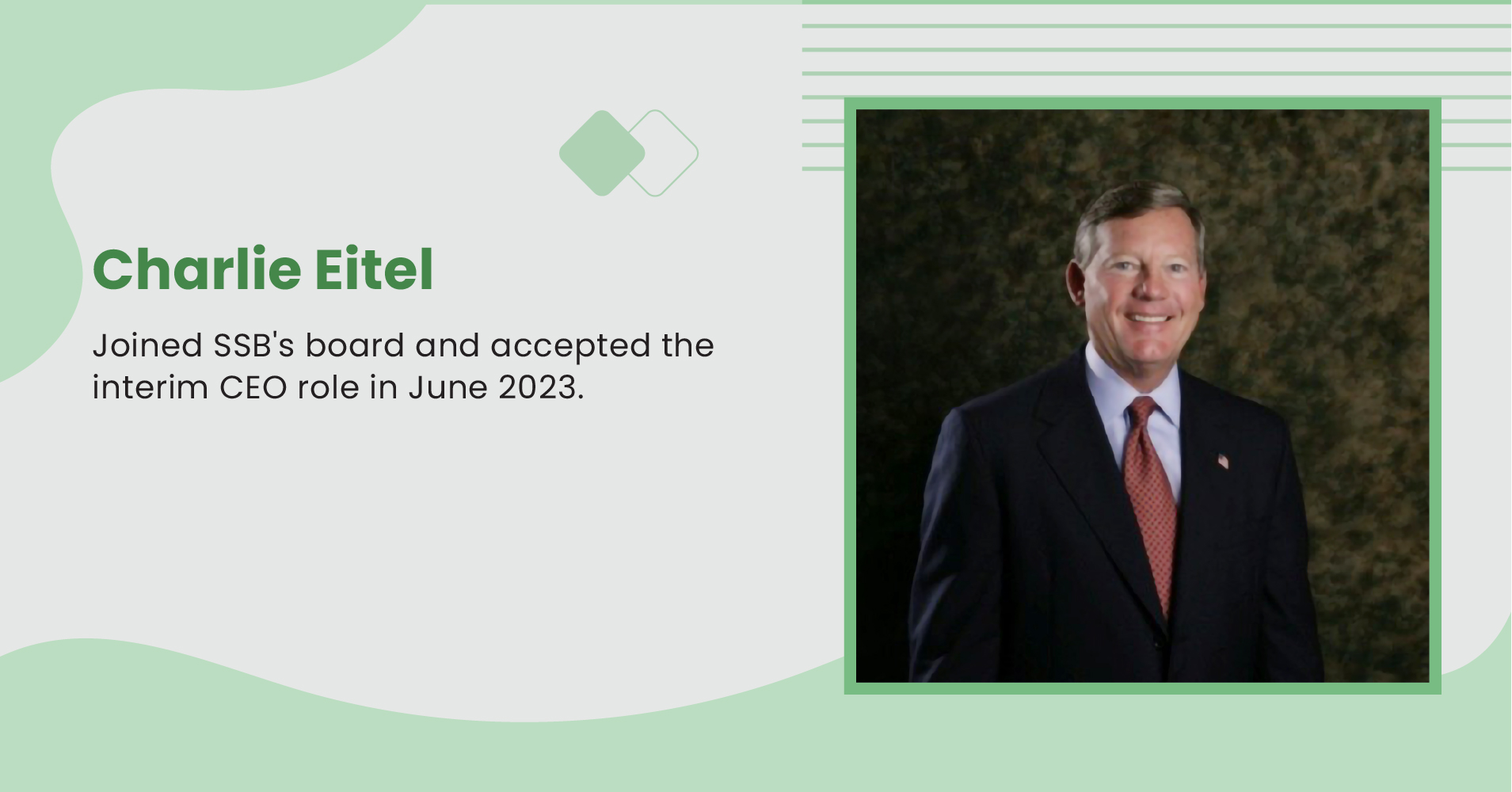 Charlie Eitel

Joined SSB's board and accepted the interim CEO role in June 2023.